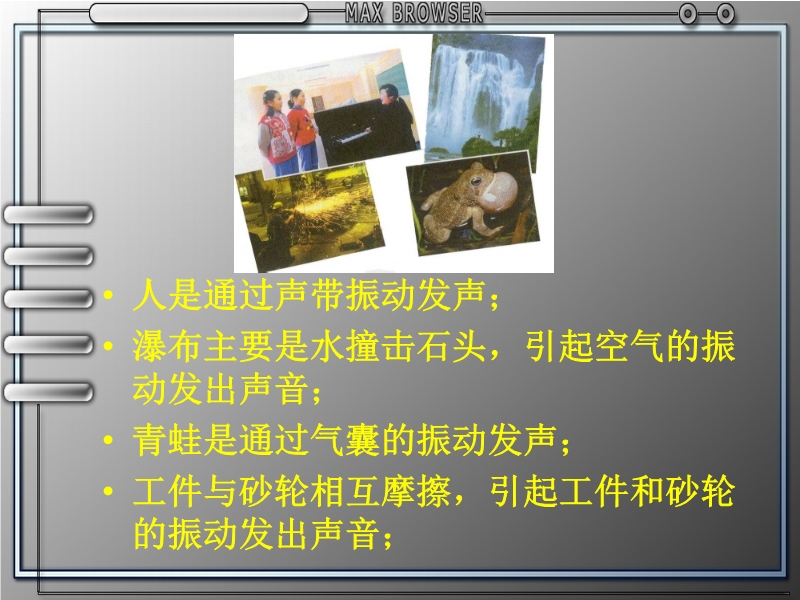 MAX BROWSER

• 人是通过声带振动发声；
• 瀑布主要是水撞击石头，引起空气的振动发出声音；
• 青蛙是通过气囊的振动发声；
• 工件与砂轮相互摩擦，引起工件和砂轮的振动发出声音；